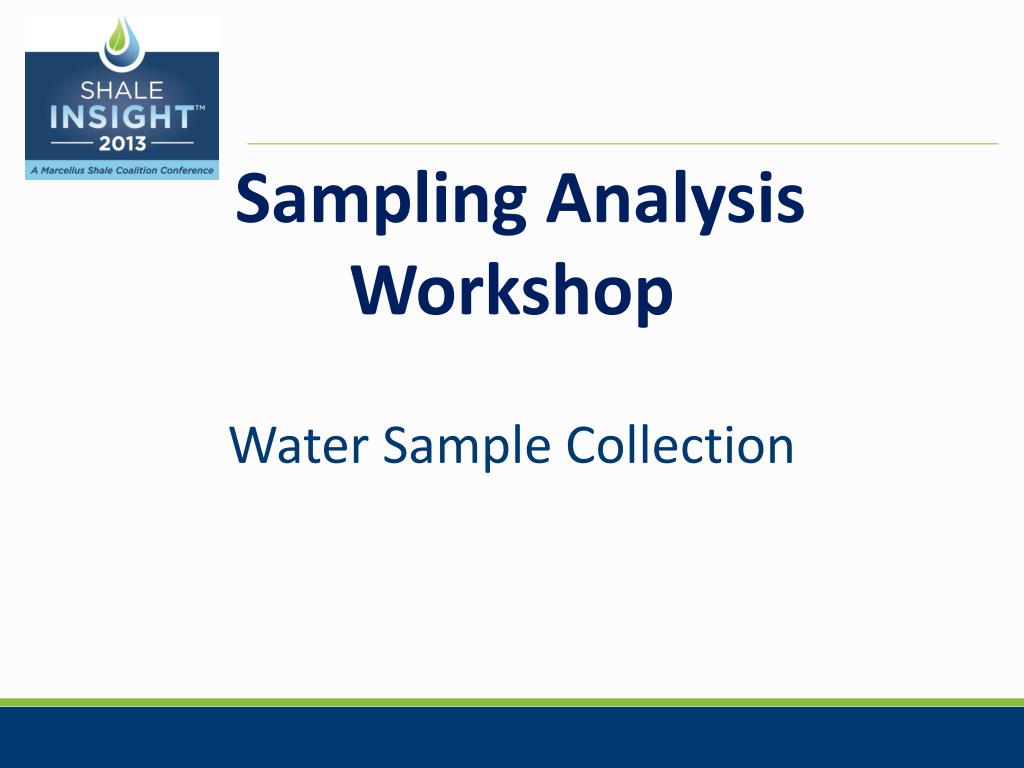 SHALE
INSIGHT™
2013
A Marcellus Shale Coalition Conference

Sampling Analysis Workshop

Water Sample Collection